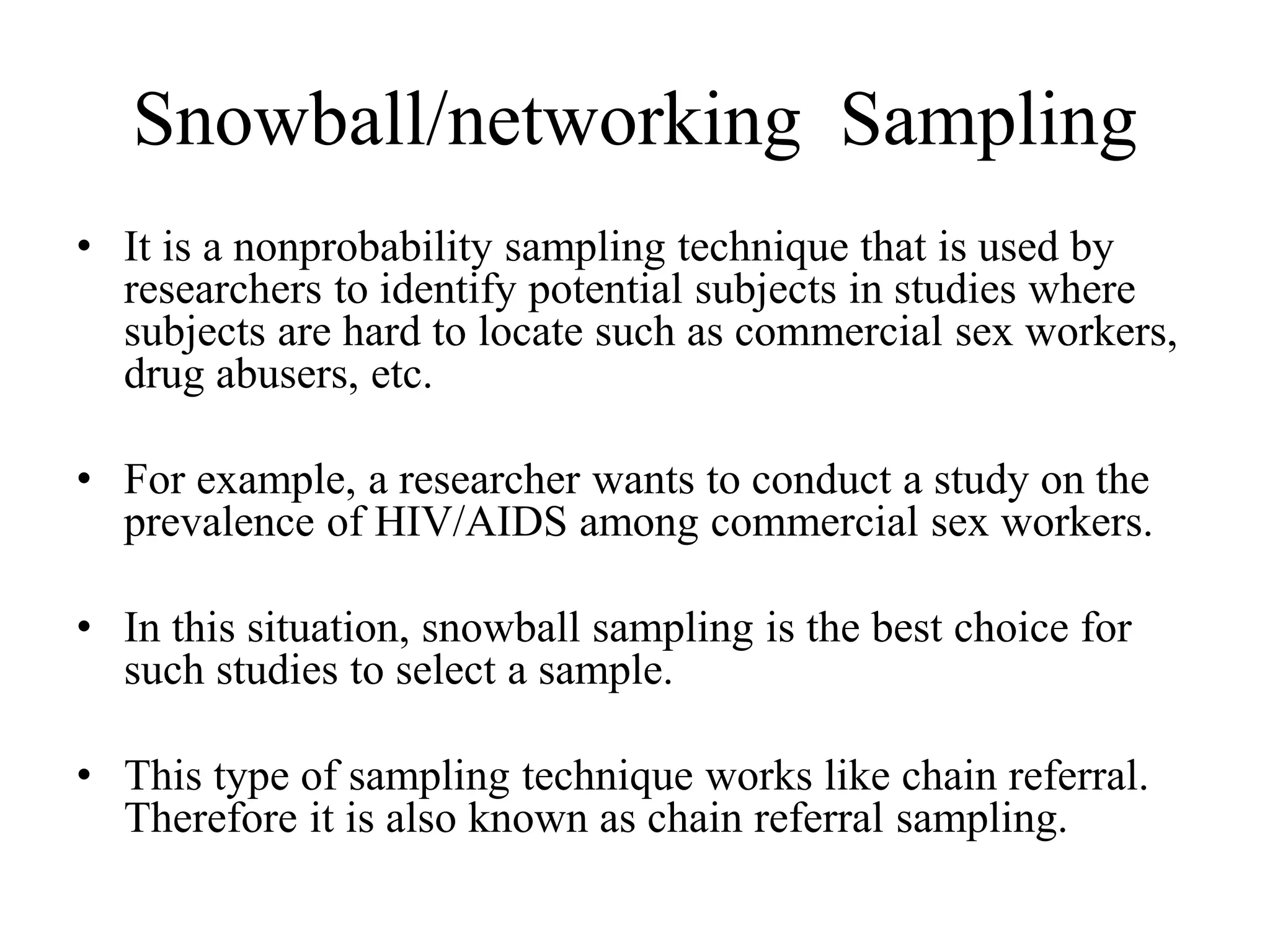 Snowball/networking Sampling

• It is a nonprobability sampling technique that is used by researchers to identify potential subjects in studies where subjects are hard to locate such as commercial sex workers, drug abusers, etc.

• For example, a researcher wants to conduct a study on the prevalence of HIV/AIDS among commercial sex workers.

• In this situation, snowball sampling is the best choice for such studies to select a sample.

• This type of sampling technique works like chain referral. Therefore it is also known as chain referral sampling.